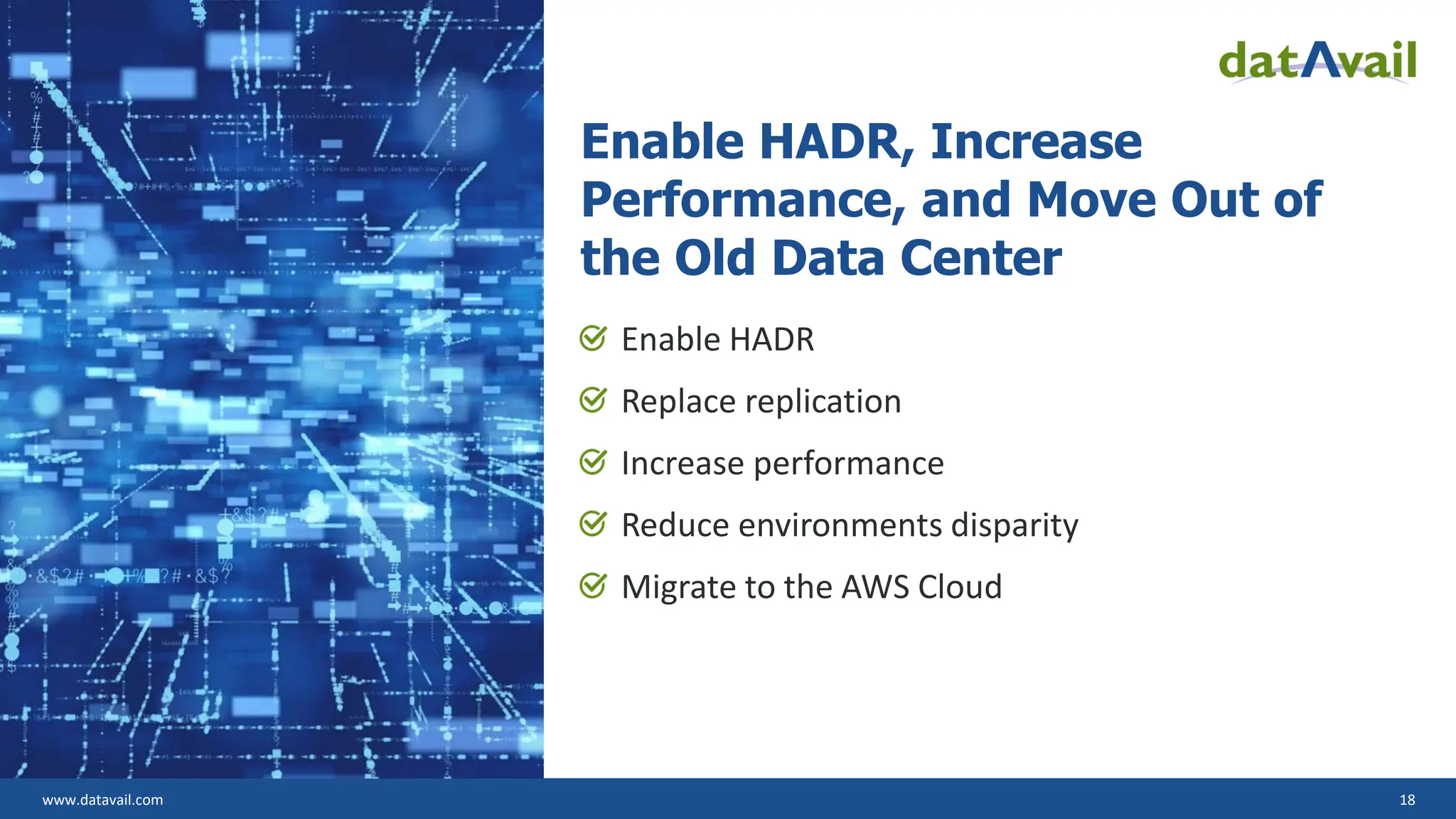 datAvail

Enable HADR, Increase Performance, and Move Out of the Old Data Center

Enable HADR

Replace replication

Increase performance

Reduce environments disparity

Migrate to the AWS Cloud

www.datavail.com

18